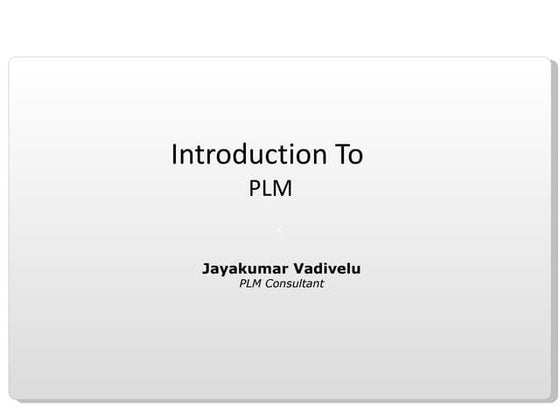 Introduction To
PLM

Jayakumar Vadivelu
PLM Consultant